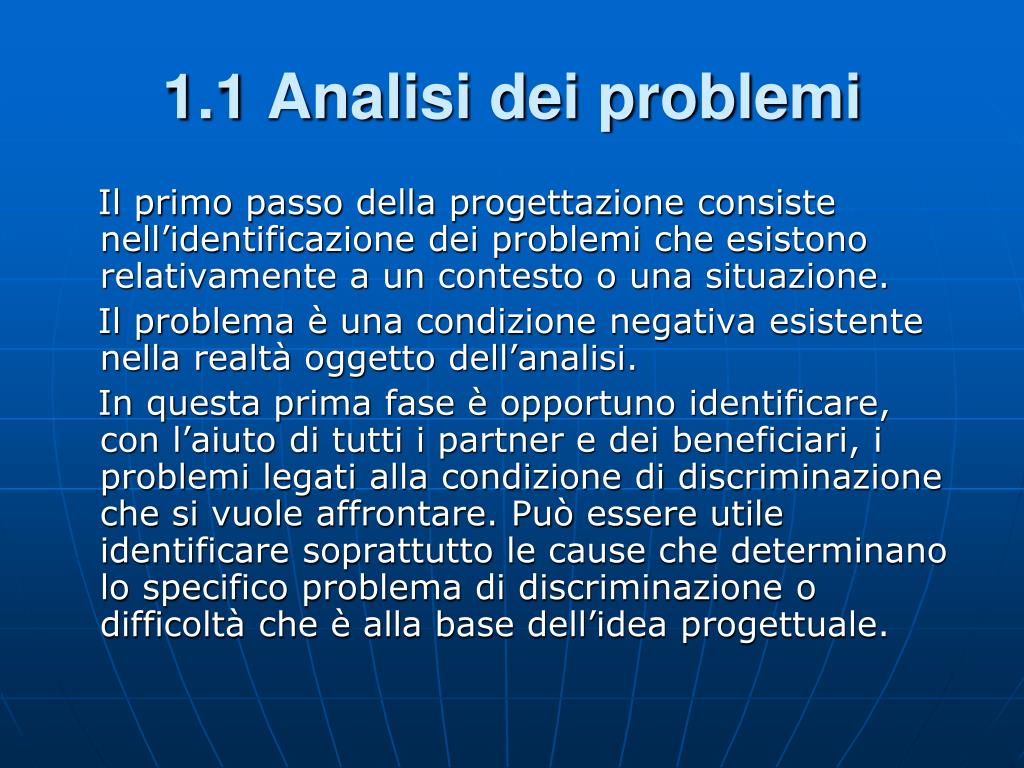 1.1 Analisi dei problemi

Il primo passo della progettazione consiste nell’identificazione dei problemi che esistono relativamente a un contesto o una situazione.

Il problema è una condizione negativa esistente nella realtà oggetto dell’analisi.

In questa prima fase è opportuno identificare, con l’aiuto di tutti i partner e dei beneficiari, i problemi legati alla condizione di discriminazione che si vuole affrontare. Può essere utile identificare soprattutto le cause che determinano lo specifico problema di discriminazione o difficoltà che è alla base dell’idea progettuale.